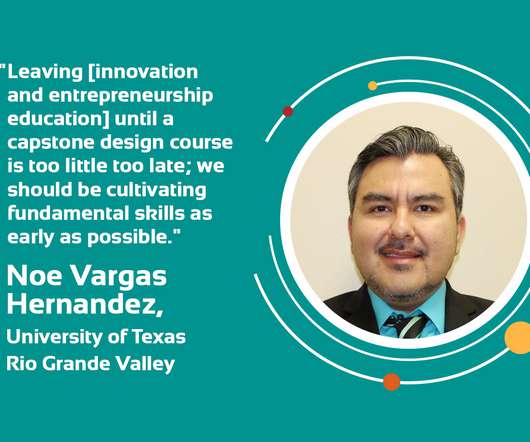 "Leaving [innovation and entrepreneurship education] until a capstone design course is too little too late; we should be cultivating fundamental skills as early as possible."

Noe Vargas Hernandez,

University of Texas Rio Grande Valley